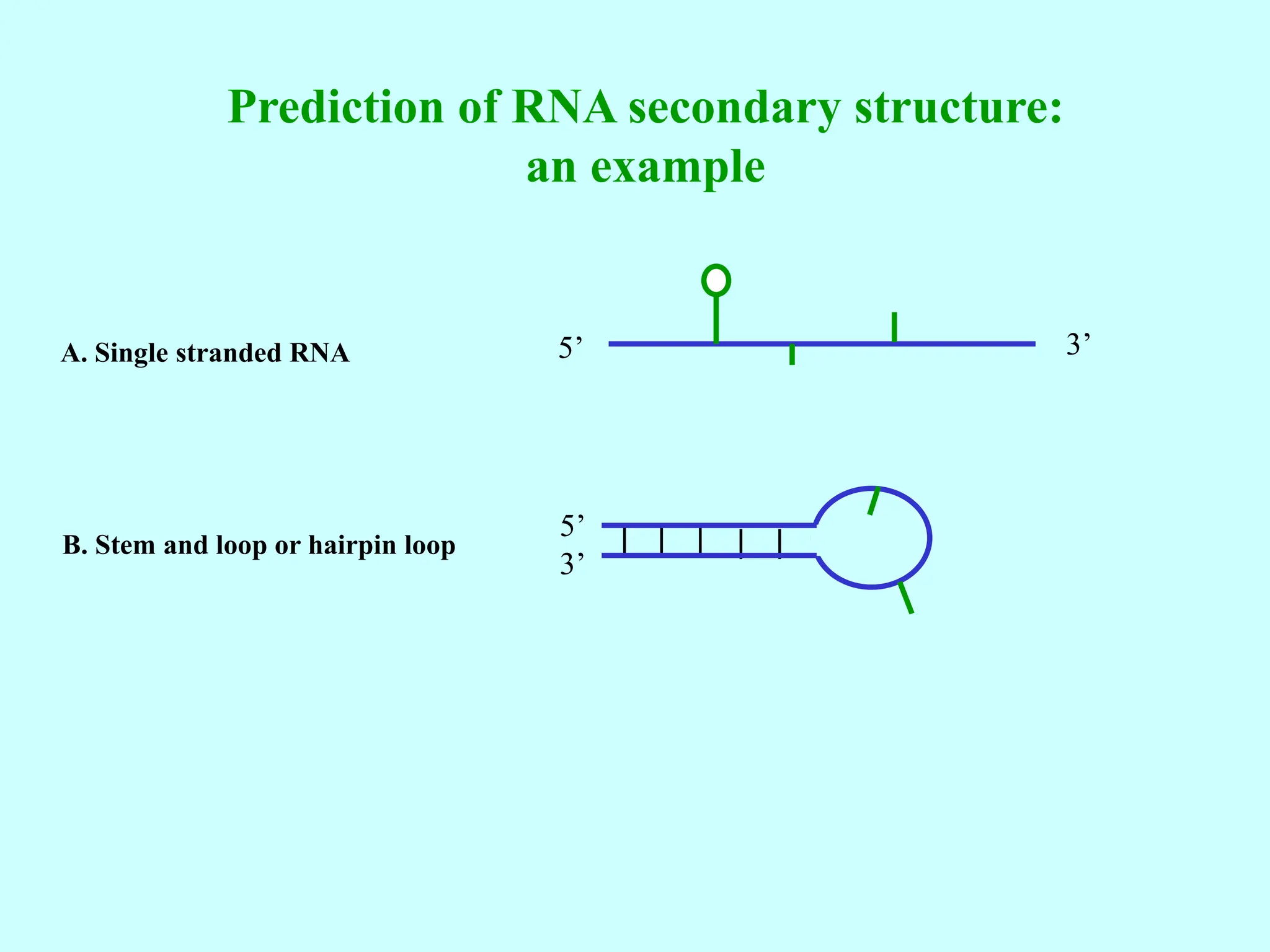 Prediction of RNA secondary structure:
an example

A. Single stranded RNA

5’

3’

B. Stem and loop or hairpin loop

5’
3’